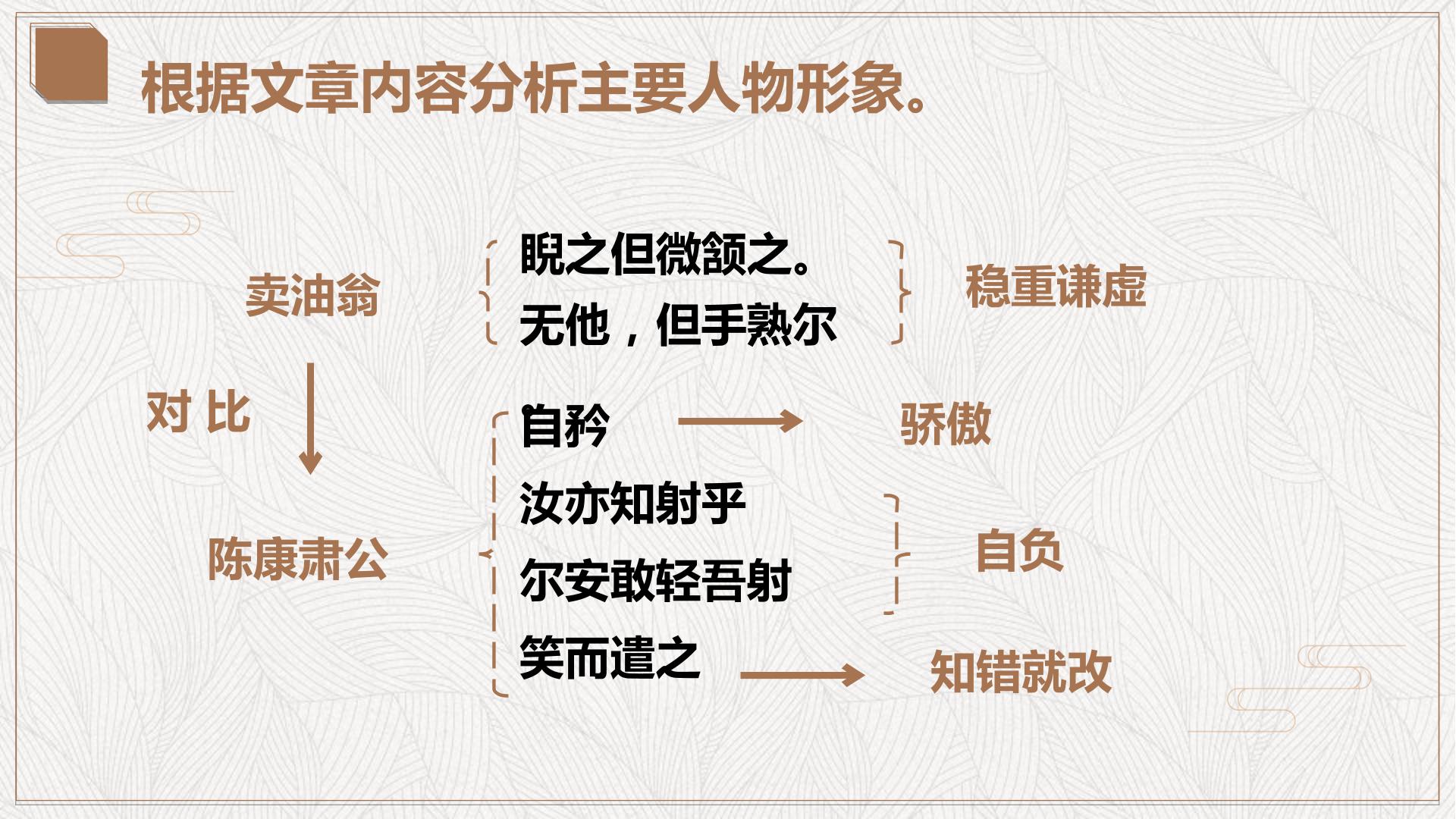 根据文章内容分析主要人物形象。

卖油翁

睨之但微颔之。
无他，但手熟尔

稳重谦虚

对 比

陈康肃公

自矜

骄傲

汝亦知射乎
尔安敢轻吾射

自负

笑而遣之

知错就改